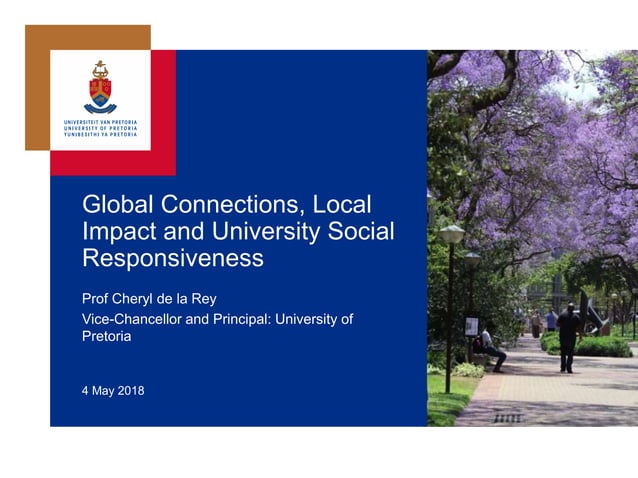 UNIVERSITEIT VAN PRETORIA
UNIVERSITY OF PRETORIA
YUNIBESITHI YA PRETORIA

Global Connections, Local Impact and University Social Responsiveness

Prof Cheryl de la Rey

Vice-Chancellor and Principal: University of Pretoria

4 May 2018